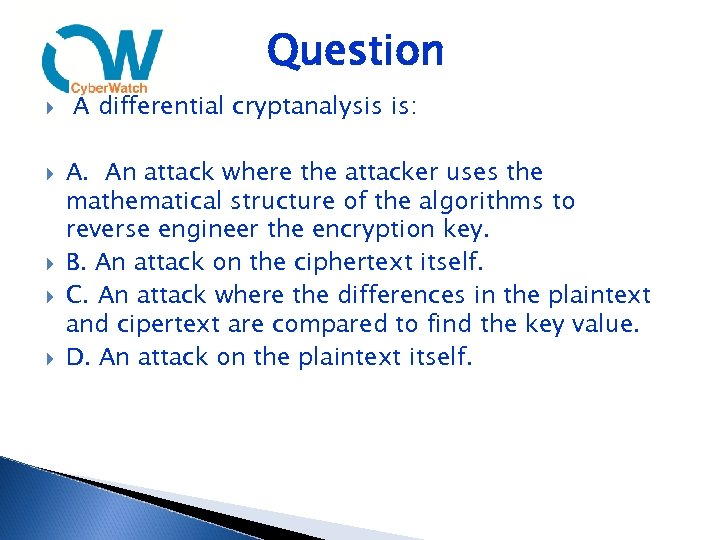 CW
CyberWatch

Question

A differential cryptanalysis is:

A. An attack where the attacker uses the mathematical structure of the algorithms to reverse engineer the encryption key.

B. An attack on the ciphertext itself.

C. An attack where the differences in the plaintext and cipertext are compared to find the key value.

D. An attack on the plaintext itself.